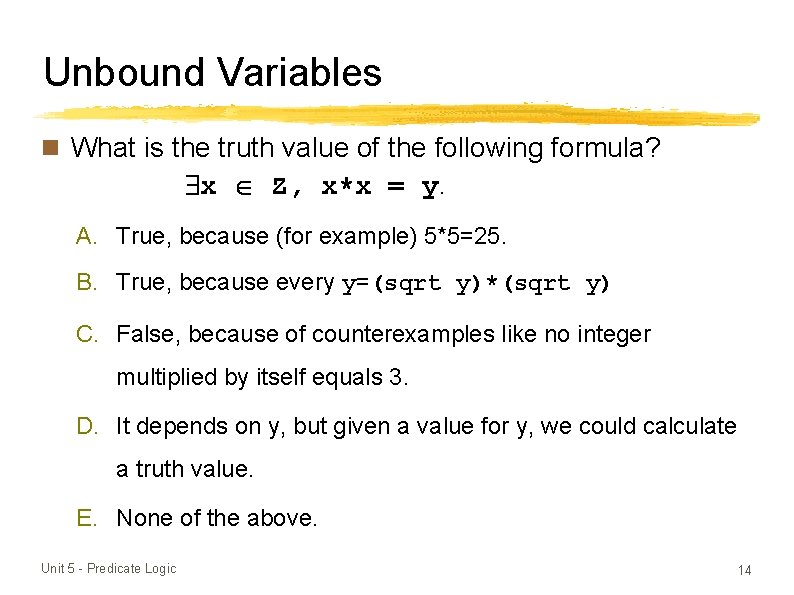 Unbound Variables

What is the truth value of the following formula?

$\exists x \in Z, x*x = y$.

A. True, because (for example) 5*5=25.

B. True, because every y=(sqrt y)*(sqrt y)

C. False, because of counterexamples like no integer multiplied by itself equals 3.

D. It depends on y, but given a value for y, we could calculate a truth value.

E. None of the above.

Unit 5 - Predicate Logic

14